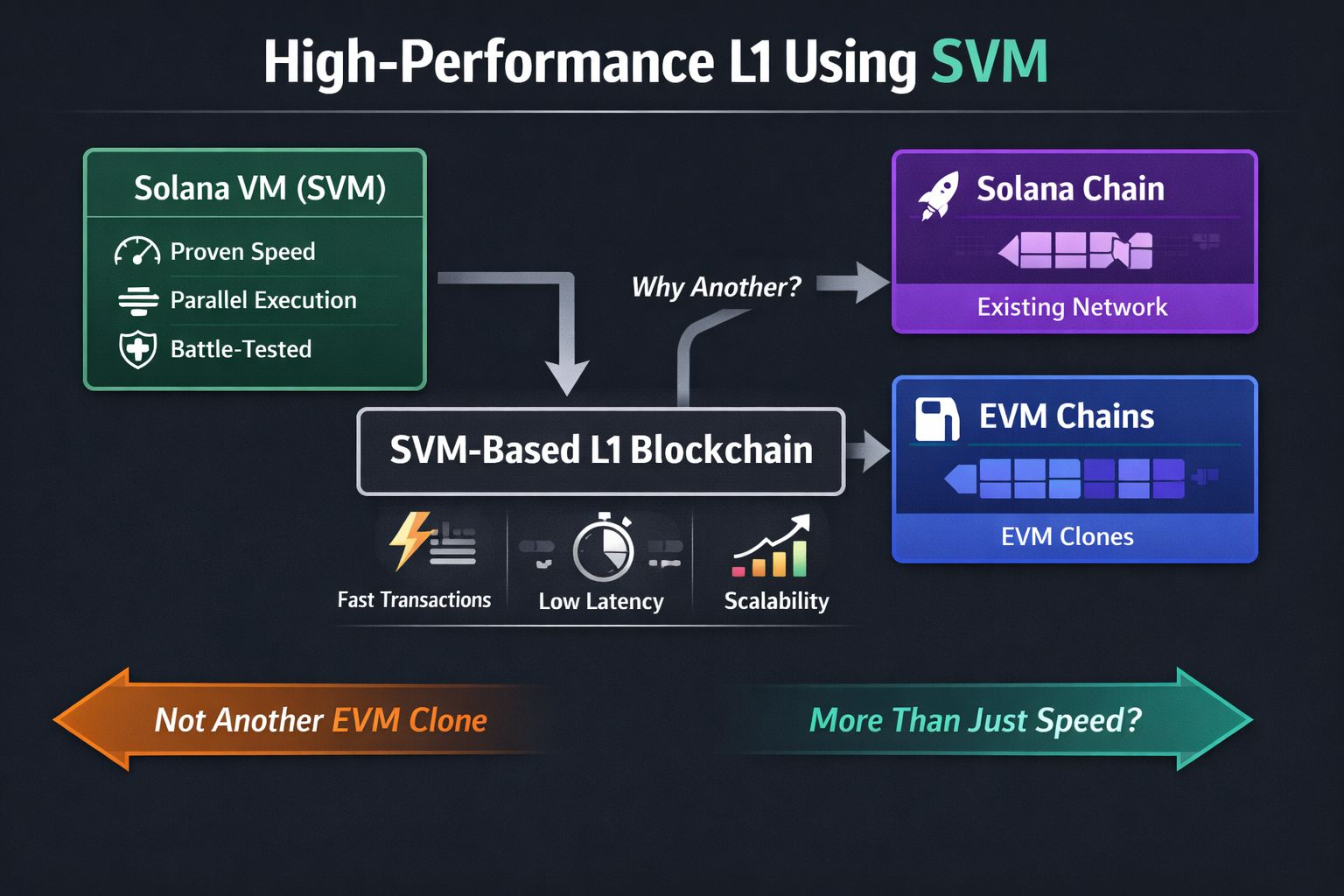 High-Performance L1 Using SVM

Solana VM (SVM)

Proven Speed

Parallel Execution

Battle-Tested

Why Another?

Solana Chain

Existing Network

SVM-Based L1 Blockchain

EVM Chains

EVM Clones

Fast Transactions

Low Latency

Scalability

Not Another EVM Clone

More Than Just Speed?